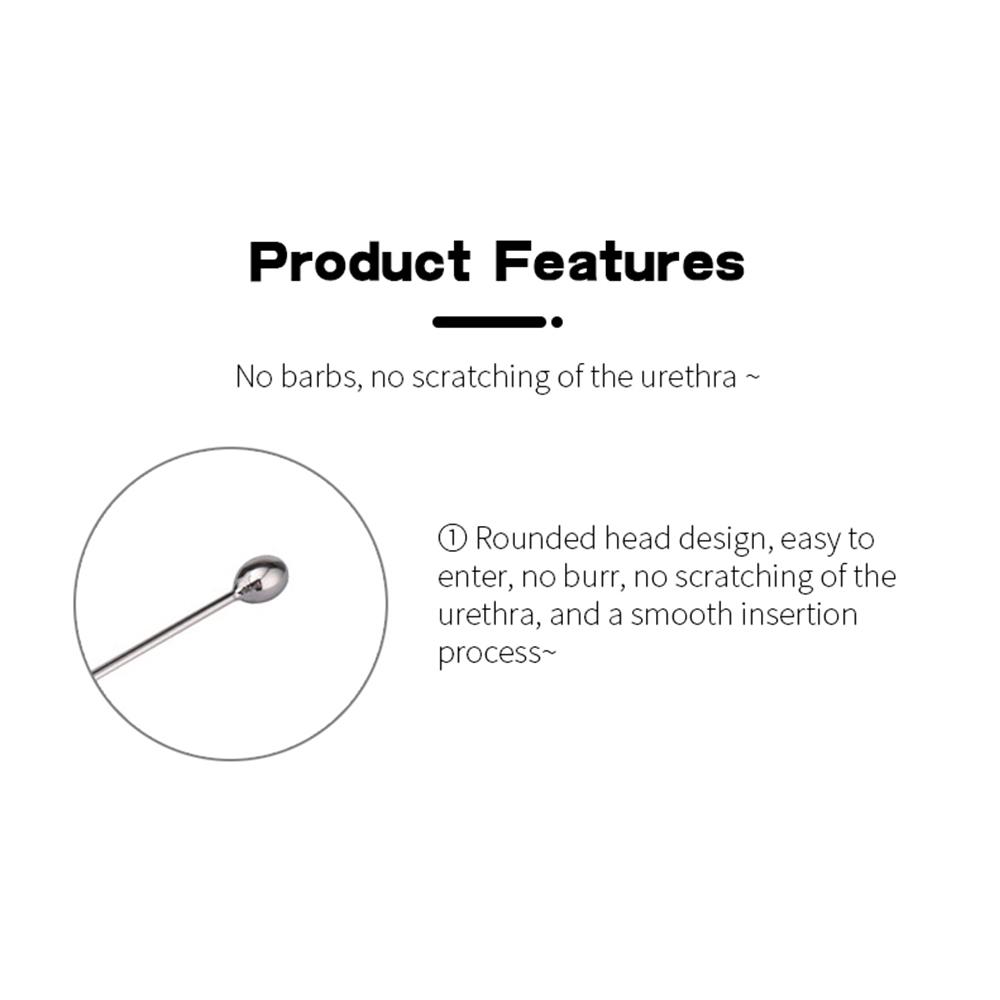 Product Features

No barbs, no scratching of the urethra ~

① Rounded head design, easy to enter, no burr, no scratching of the urethra, and a smooth insertion process~